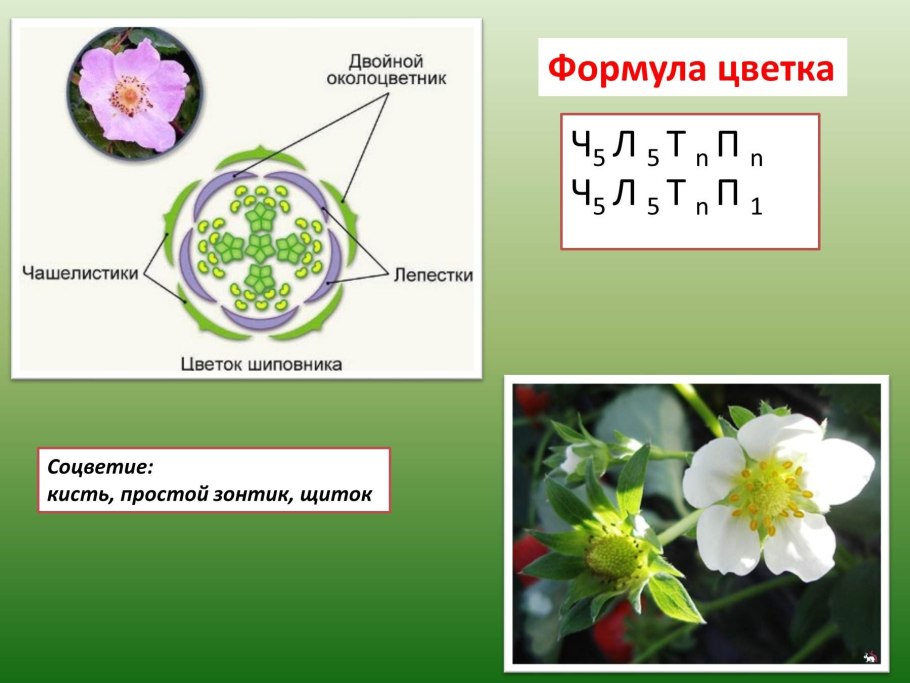 Двойной околоцветник

Чашелистики

Лепестки

Цветок шиповника

Формула цветка

$Ч_5 Л_5 Т_n П_n$
$Ч_5 Л_5 Т_n П_1$

Соцветие:
кисть, простой зонтик, щиток